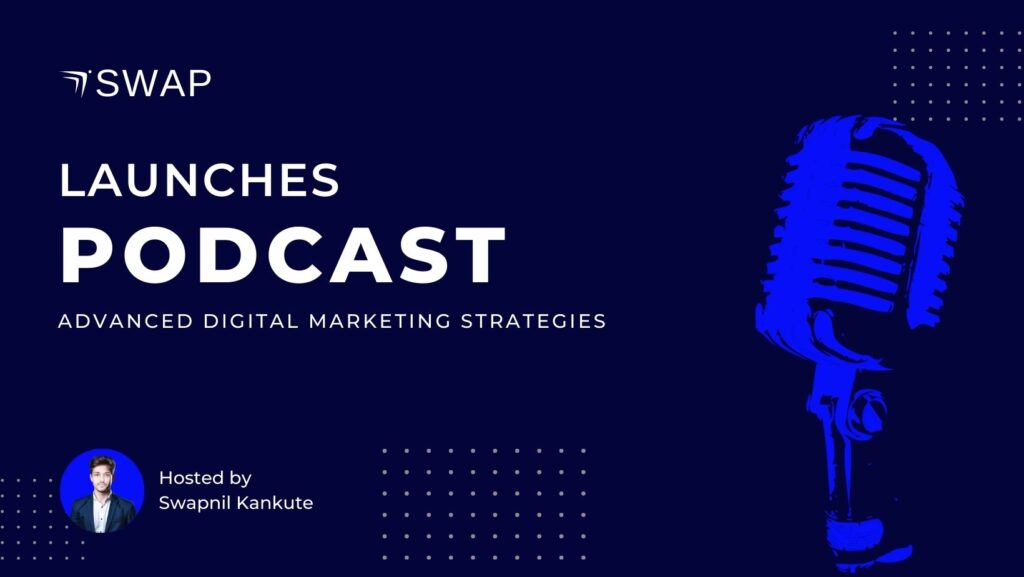 SWAP

LAUNCHES
PODCAST

ADVANCED DIGITAL MARKETING STRATEGIES

Hosted by
Swapnil Kankute